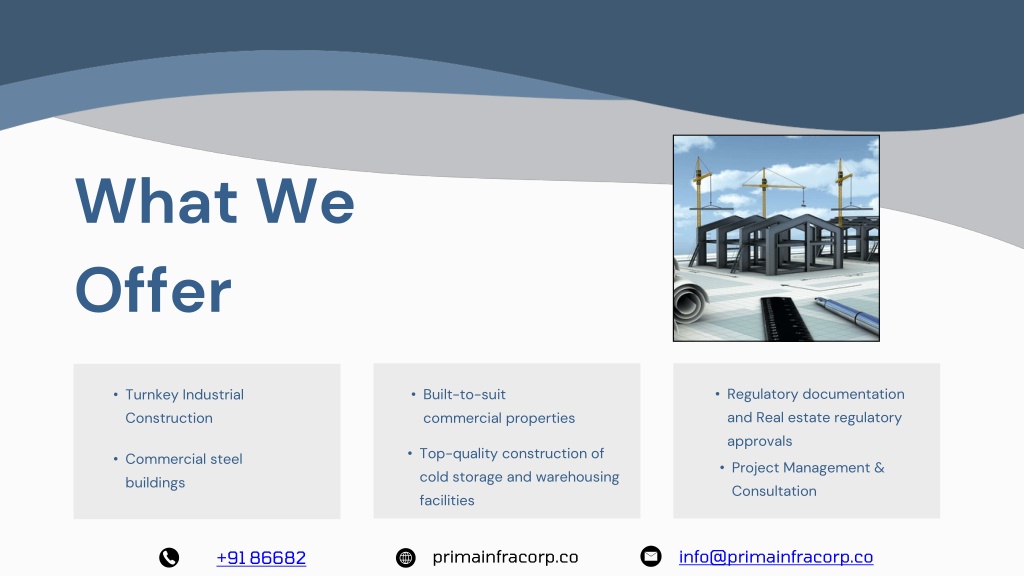 What We Offer

• Turnkey Industrial Construction

• Commercial steel buildings

• Built-to-suit commercial properties

• Top-quality construction of cold storage and warehousing facilities

• Regulatory documentation and Real estate regulatory approvals

• Project Management & Consultation

+91 86682

primainfracorp.co

info@primainfracorp.co